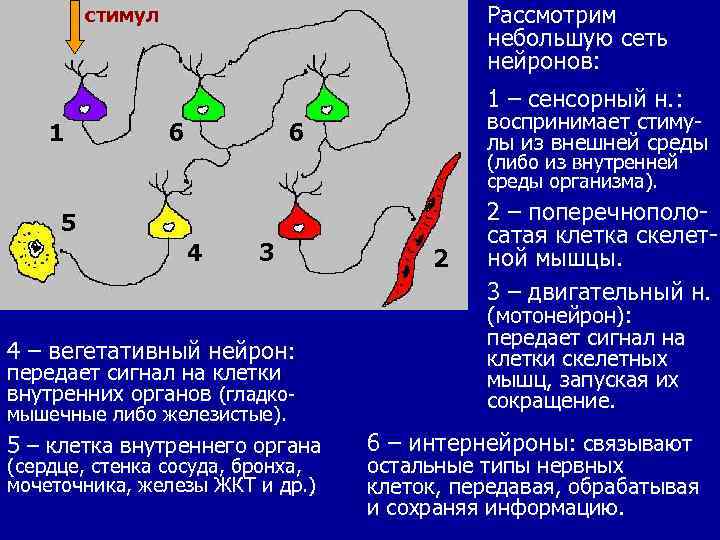 стимул

1

6

6

5

4

3

2

Рассмотрим небольшую сеть нейронов:

1 – сенсорный н.: воспринимает стимулы из внешней среды (либо из внутренней среды организма).

2 – поперечнополосатая клетка скелетной мышцы.

3 – двигательный н. (мотонейрон): передает сигнал на клетки скелетных мышц, запуская их сокращение.

4 – вегетативный нейрон: передает сигнал на клетки внутренних органов (гладкомышечные либо железистые).

5 – клетка внутреннего органа (сердце, стенка сосуда, бронха, мочеточника, железы ЖКТ и др.)

6 – интернейроны: связывают остальные типы нервных клеток, передавая, обрабатывая и сохраняя информацию.